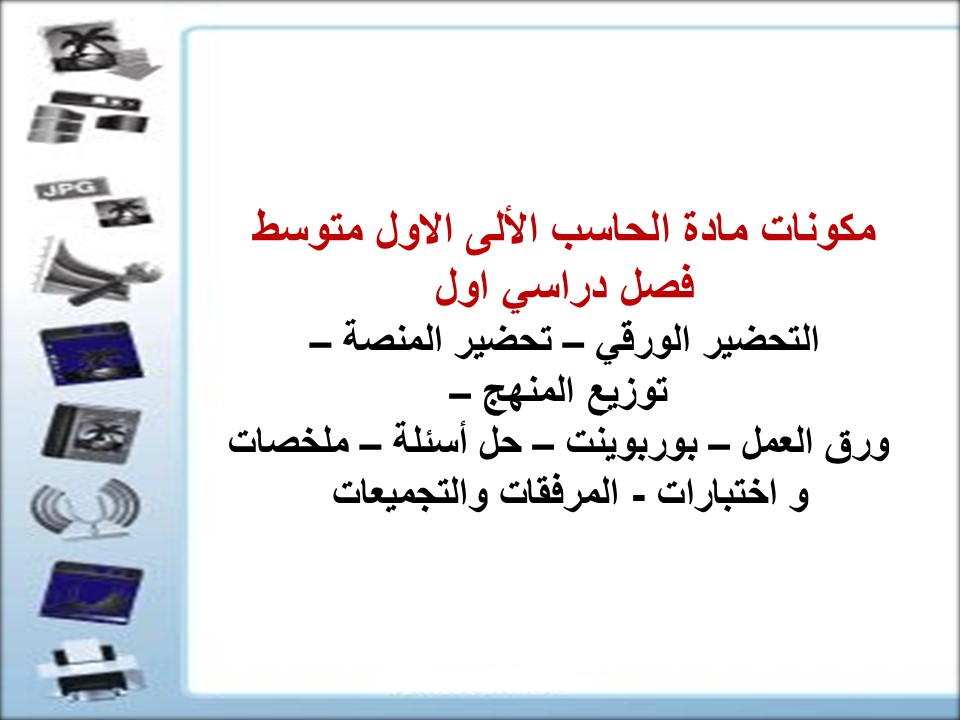 JPG

مكونات مادة الحاسب الألى الاول متوسط
فصل دراسي اول
التحضير الورقي – تحضير المنصة –
توزيع المنهج –
ورق العمل – بوربوينت – حل أسئلة – ملخصات
و اختبارات - المرفقات والتجميعات